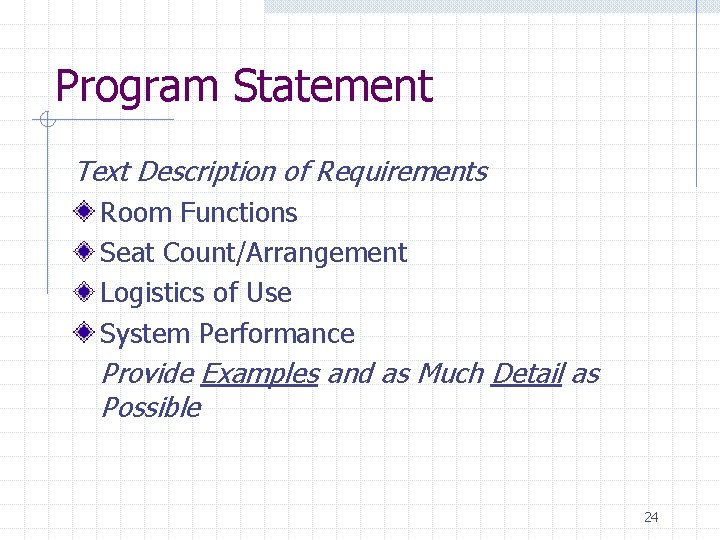 Program Statement

Text Description of Requirements

Room Functions

Seat Count/Arrangement

Logistics of Use

System Performance

Provide Examples and as Much Detail as Possible

24